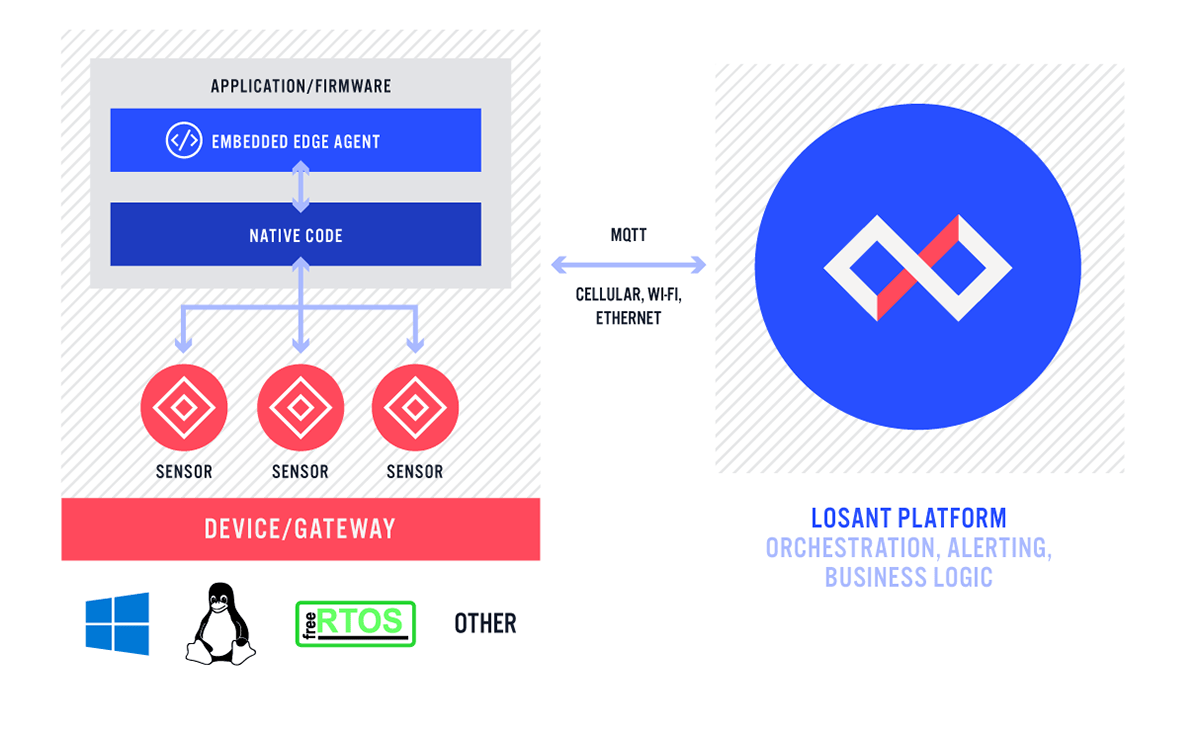 APPLICATION/FIRMWARE

EMBEDDED EDGE AGENT

NATIVE CODE

SENSOR SENSOR SENSOR

DEVICE/GATEWAY

freeRTOS OTHER

MQTT

CELLULAR, WI-FI, ETHERNET

LOSANT PLATFORM
ORCHESTRATION, ALERTING, BUSINESS LOGIC